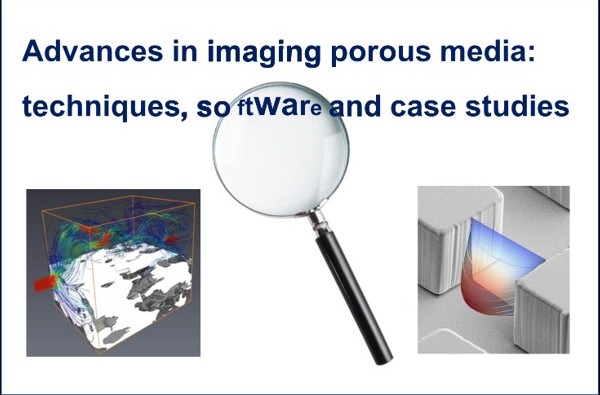 Advances in imaging porous media: techniques, software and case studies